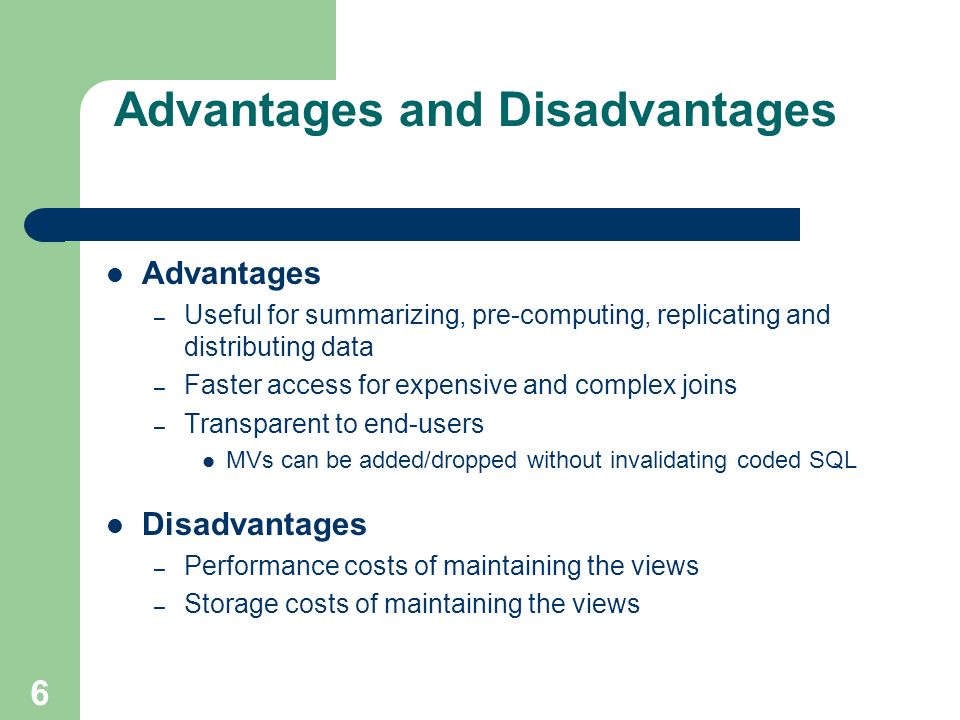 Advantages and Disadvantages

- Advantages
  – Useful for summarizing, pre-computing, replicating and distributing data
  – Faster access for expensive and complex joins
  – Transparent to end-users
    - MVs can be added/dropped without invalidating coded SQL

- Disadvantages
  – Performance costs of maintaining the views
  – Storage costs of maintaining the views

6